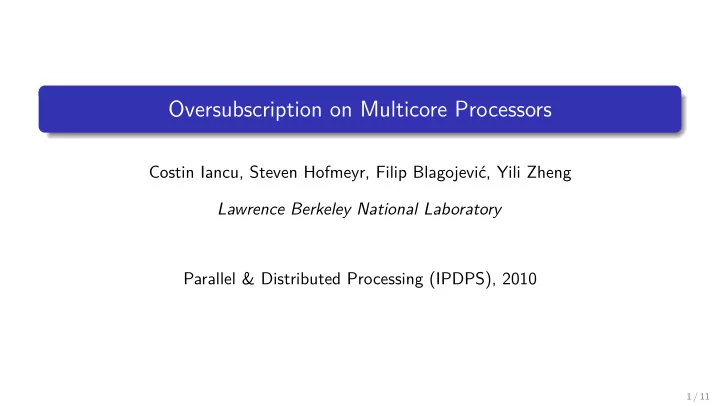 Oversubscription on Multicore Processors

Costin Iancu, Steven Hofmeyr, Filip Blagojević, Yili Zheng

Lawrence Berkeley National Laboratory

Parallel & Distributed Processing (IPDPS), 2010

1 / 11